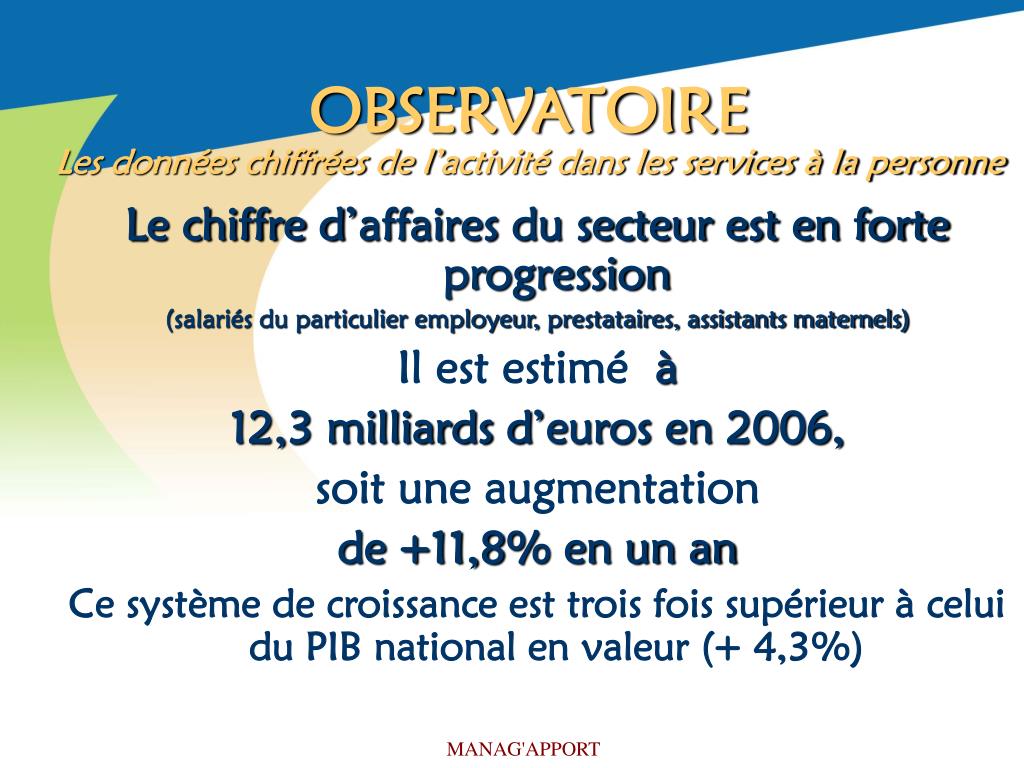 OBSERVATOIRE
Les données chiffrées de l'activité dans les services à la personne

Le chiffre d'affaires du secteur est en forte progression
(salariés du particulier employeur, prestataires, assistants maternels)

Il est estimé à
12,3 milliards d'euros en 2006,
soit une augmentation
de +11,8% en un an
Ce système de croissance est trois fois supérieur à celui du PIB national en valeur (+ 4,3%)

MANAG'APPORT